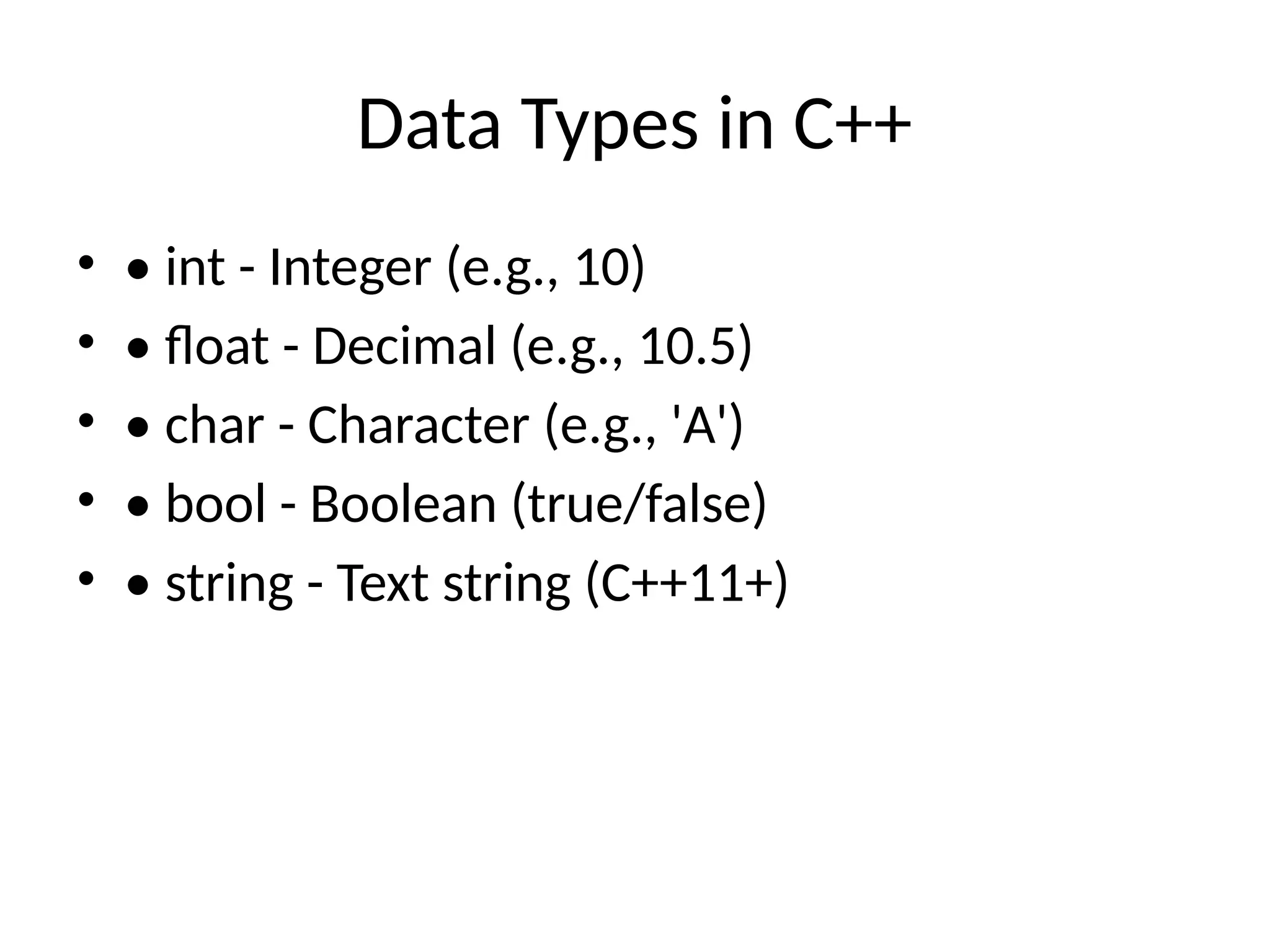 Data Types in C++

• • int - Integer (e.g., 10)
• • float - Decimal (e.g., 10.5)
• • char - Character (e.g., 'A')
• • bool - Boolean (true/false)
• • string - Text string (C++11+)